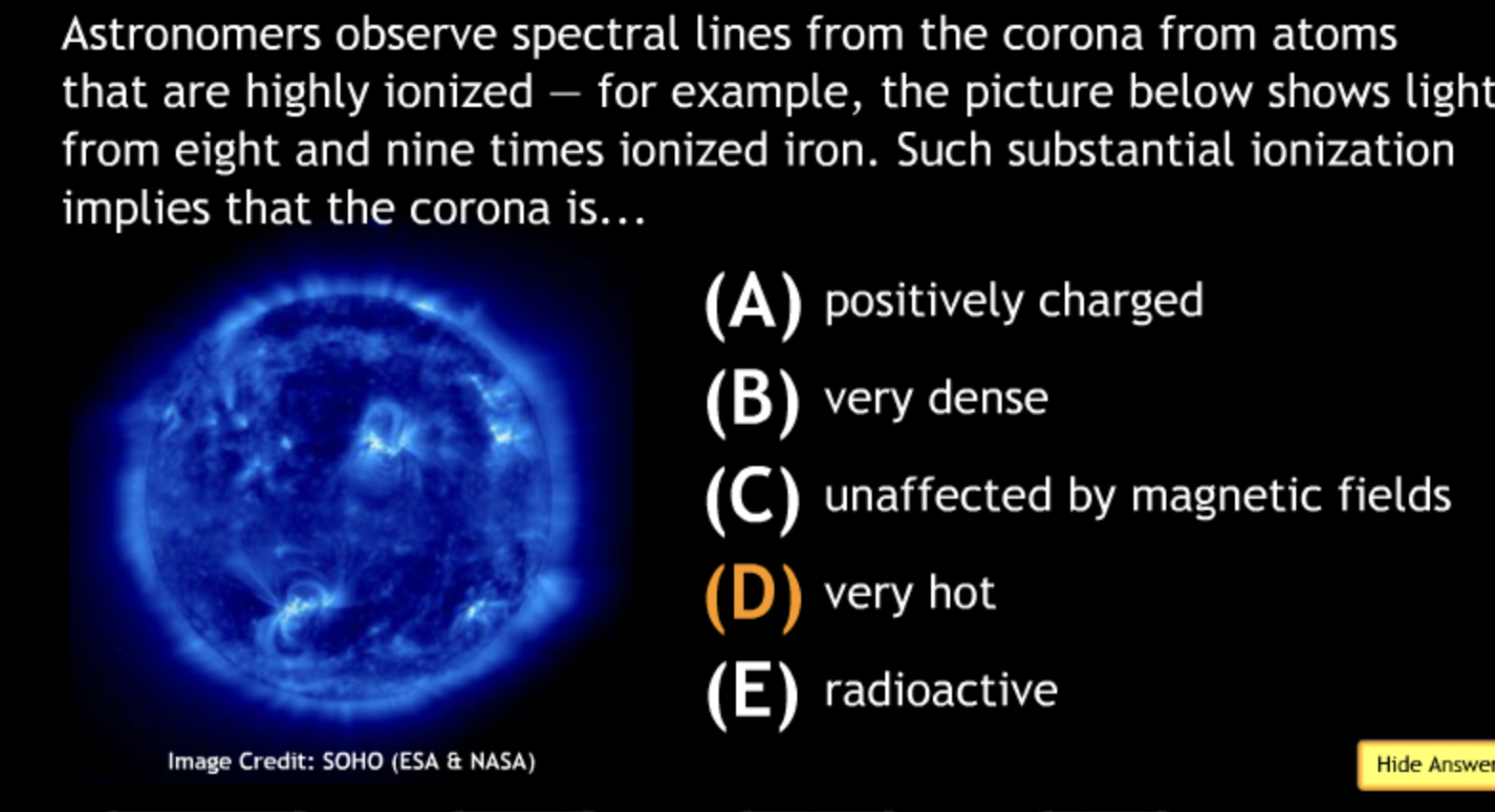 Astronomers observe spectral lines from the corona from atoms that are highly ionized — for example, the picture below shows light from eight and nine times ionized iron. Such substantial ionization implies that the corona is...

(A) positively charged
(B) very dense
(C) unaffected by magnetic fields
(D) very hot
(E) radioactive

Image Credit: SOHO (ESA & NASA)

Hide Answer